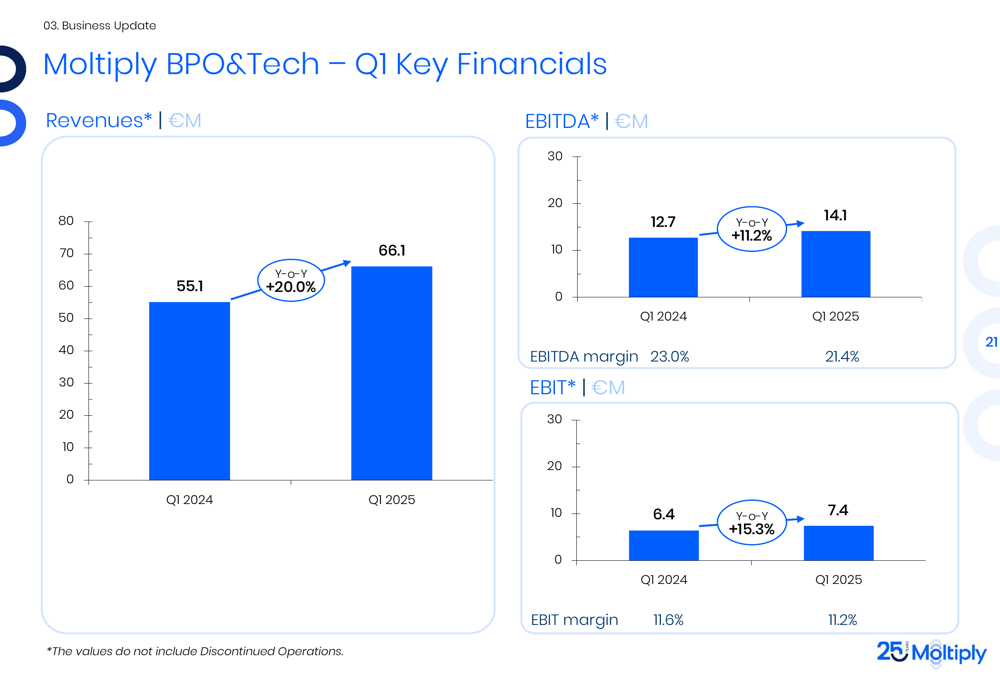 03. Business Update

Moltiply BPO&Tech – Q1 Key Financials

Revenues* | €M

80
70
60
50
40
30
20
10
0

55.1
Y-o-Y
+20.0%
66.1

Q1 2024
Q1 2025

EBITDA* | €M

30
20
10
0

12.7
Y-o-Y
+11.2%
14.1

Q1 2024
Q1 2025

EBITDA margin 23.0% 21.4%

EBIT* | €M

30
20
10
0

6.4
Y-o-Y
+15.3%
7.4

Q1 2024
Q1 2025

EBIT margin 11.6% 11.2%

21

*The values do not include Discontinued Operations.

25 Moltiply